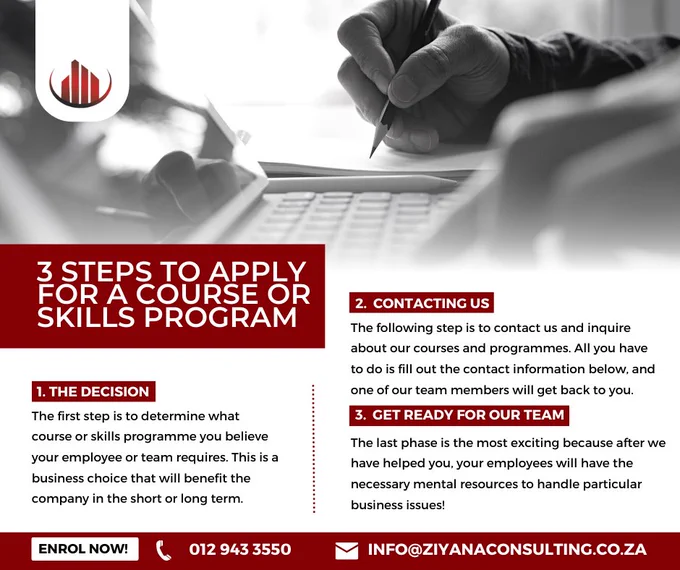 3 STEPS TO APPLY FOR A COURSE OR SKILLS PROGRAM

1. THE DECISION

The first step is to determine what course or skills programme you believe your employee or team requires. This is a business choice that will benefit the company in the short or long term.

2. CONTACTING US

The following step is to contact us and inquire about our courses and programmes. All you have to do is fill out the contact information below, and one of our team members will get back to you.

3. GET READY FOR OUR TEAM

The last phase is the most exciting because after we have helped you, your employees will have the necessary mental resources to handle particular business issues!

ENROL NOW!

012 943 3550

INFO@ZIYANACONSULTING.CO.ZA